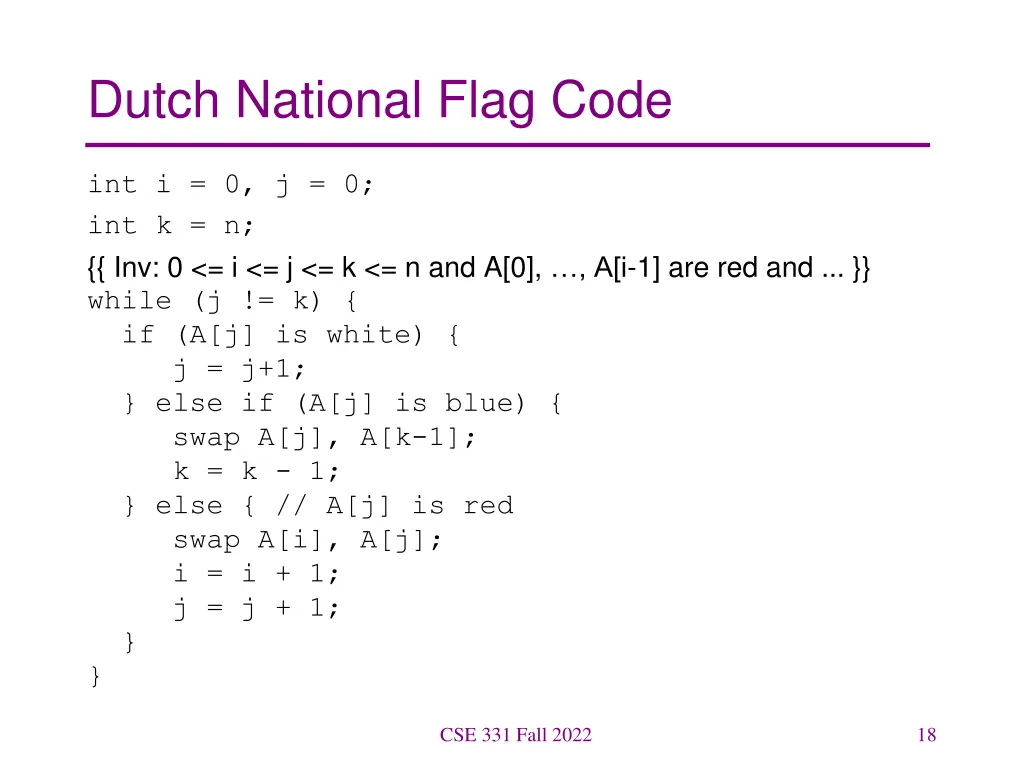 Dutch National Flag Code

int i = 0, j = 0;
int k = n;
{{ Inv: 0 <= i <= j <= k <= n and A[0], …, A[i-1] are red and ... }}
while (j != k) {
  if (A[j] is white) {
     j = j+1;
  } else if (A[j] is blue) {
     swap A[j], A[k-1];
     k = k - 1;
  } else { // A[j] is red
     swap A[i], A[j];
     i = i + 1;
     j = j + 1;
  }
}

CSE 331 Fall 2022

18